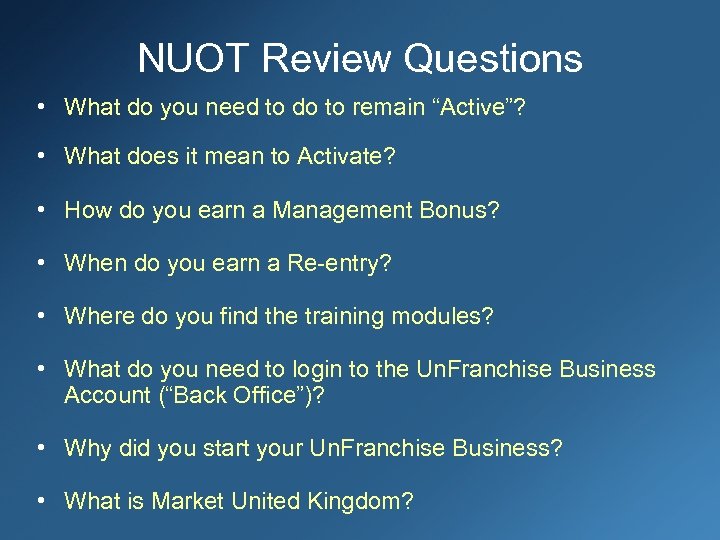 NUOT Review Questions

• What do you need to do to remain “Active”?

• What does it mean to Activate?

• How do you earn a Management Bonus?

• When do you earn a Re-entry?

• Where do you find the training modules?

• What do you need to login to the UnFranchise Business Account (“Back Office”)?

• Why did you start your UnFranchise Business?

• What is Market United Kingdom?